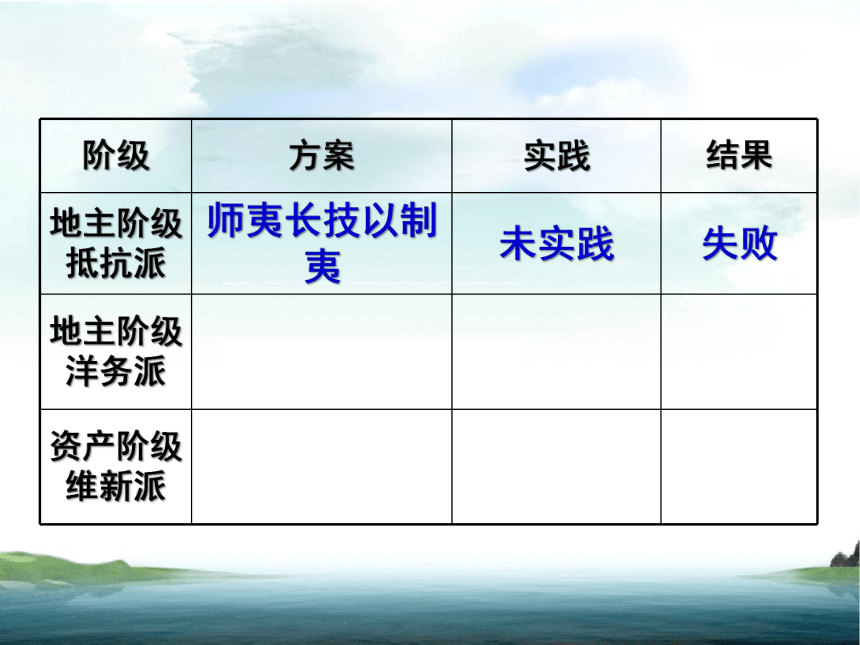 | 阶级 | 方案 | 实践 | 结果 |
|---|---|---|---|
| 地主阶级抵抗派 | 师夷长技以制夷 | 未实践 | 失败 |
| 地主阶级洋务派 | | | |
| 资产阶级维新派 | | | |